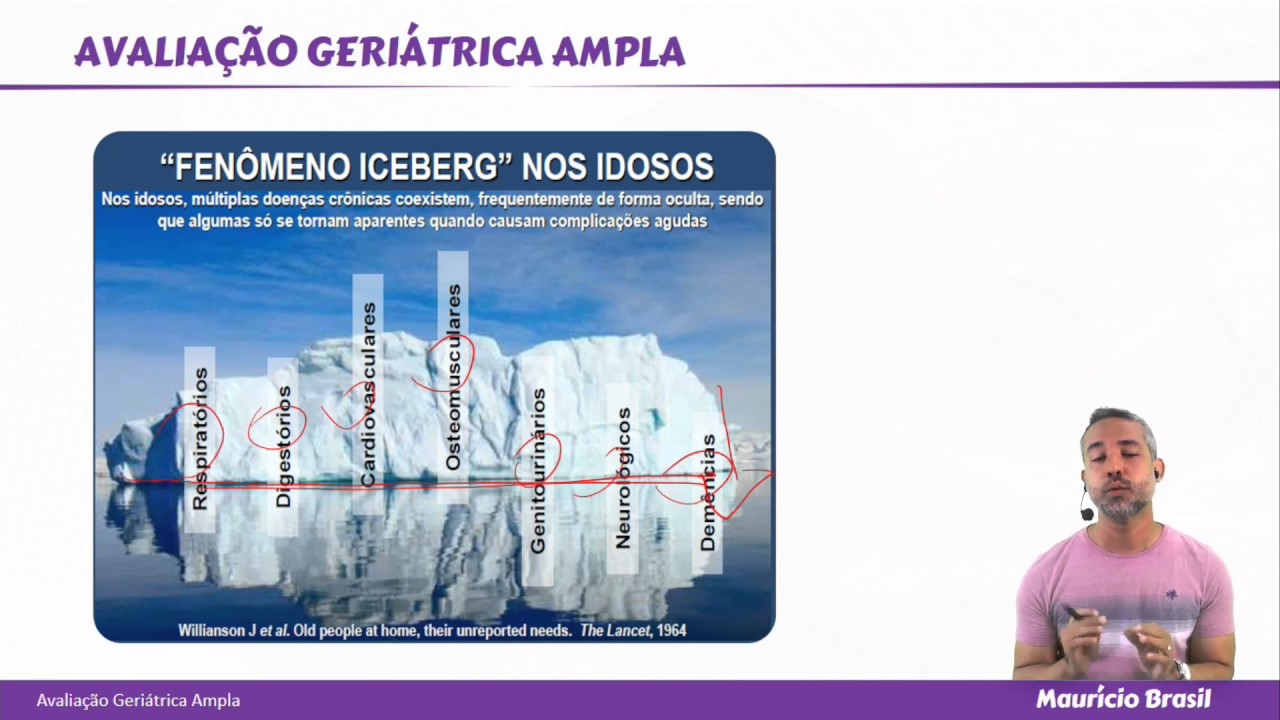 AVALIAÇÃO GERIÁTRICA AMPLA

"FENÔMENO ICEBERG" NOS IDOSOS

Nos idosos, múltiplas doenças crônicas coexistem, frequentemente de forma oculta, sendo que algumas só se tornam aparentes quando causam complicações agudas

Respiratórios

Digestórios

Cardiovasculares

Osteomusculares

Genitourinários

Neurológicos

Demências

Willianson J et al. Old people at home, their unreported needs. The Lancet, 1964

Avaliação Geriátrica Ampla

Maurício Brasil